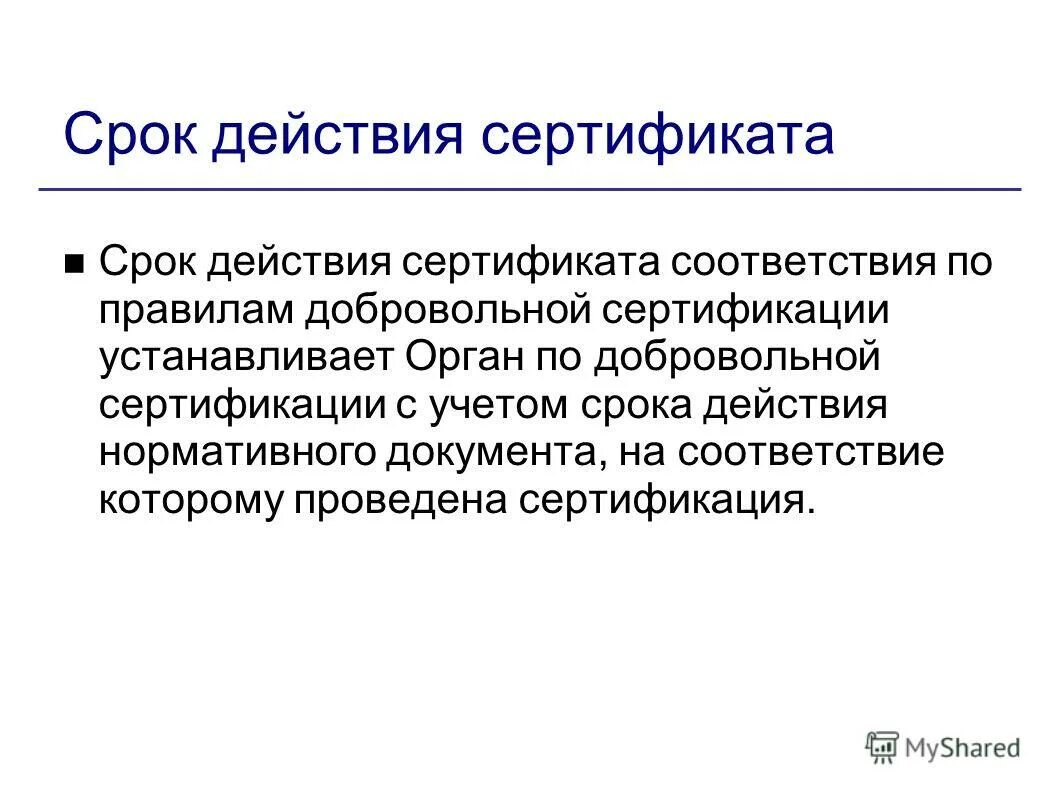 Срок действия сертификата

Срок действия сертификата соответствия по правилам добровольной сертификации устанавливает Орган по добровольной сертификации с учетом срока действия нормативного документа, на соответствие которому проведена сертификация.

MyShared